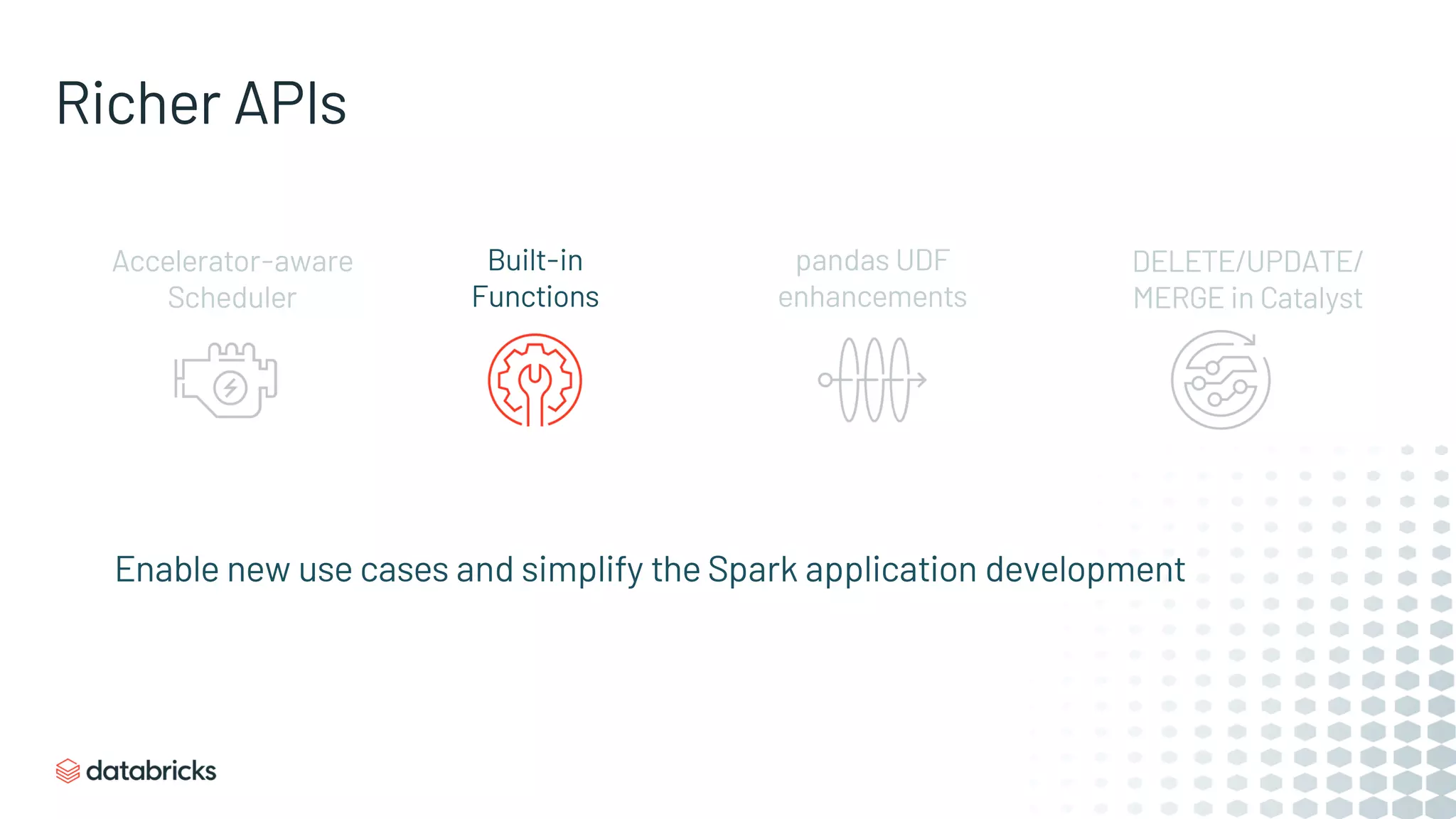 Richer APIs

Accelerator-aware Scheduler

Built-in Functions

pandas UDF enhancements

DELETE/UPDATE/ MERGE in Catalyst

Enable new use cases and simplify the Spark application development

databricks